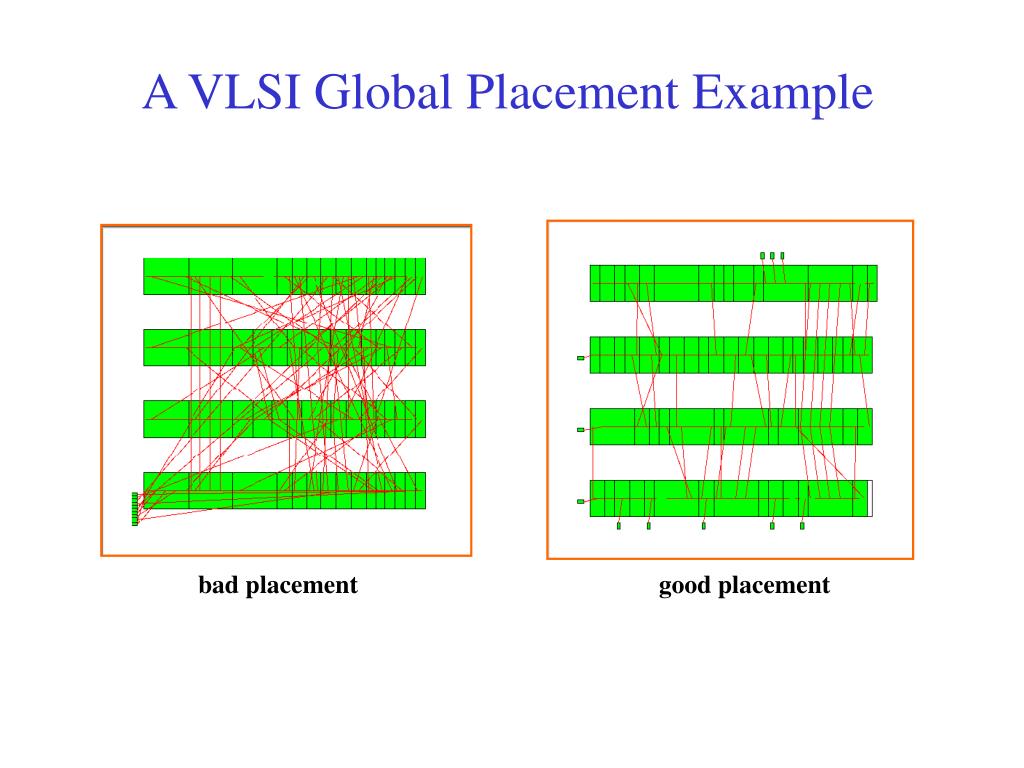 A VLSI Global Placement Example

bad placement

good placement